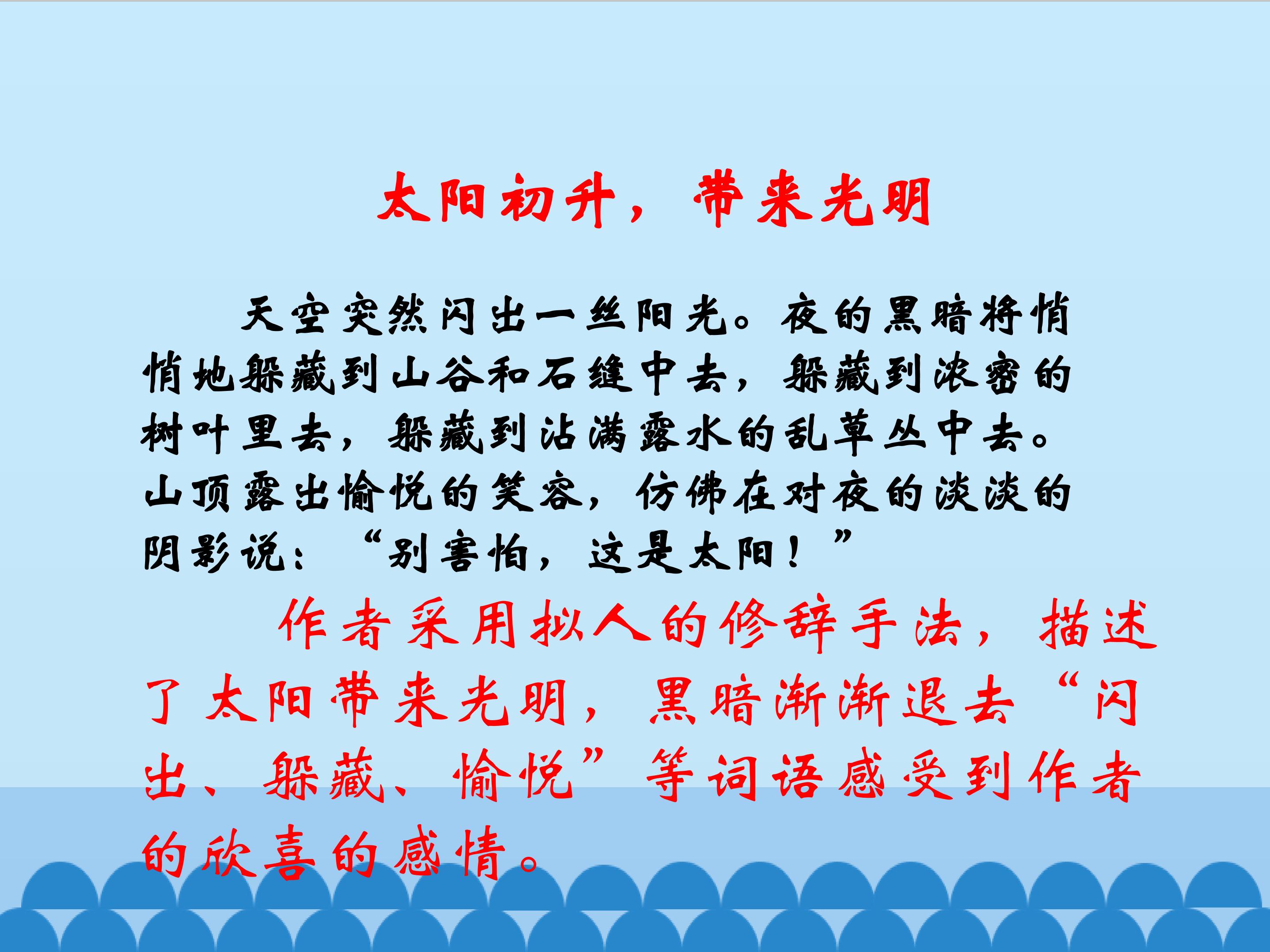 太阳初升，带来光明

天空突然闪出一丝阳光。夜的黑暗将悄悄地躲藏到山谷和石缝中去，躲藏到浓密的树叶里去，躲藏到沾满露水的乱草丛中去。山顶露出愉悦的笑容，仿佛在对夜的淡淡的阴影说：“别害怕，这是太阳！”

作者采用拟人的修辞手法，描述了太阳带来光明，黑暗渐渐退去“闪出、躲藏、愉悦”等词语感受到作者的欣喜的感情。